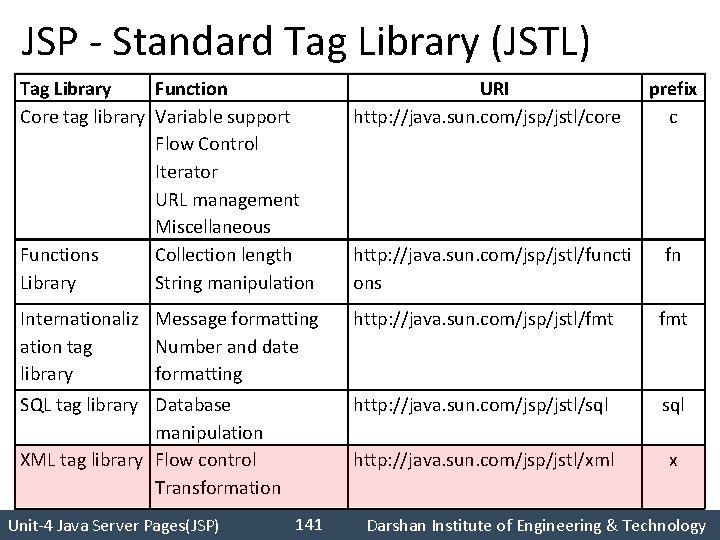 JSP - Standard Tag Library (JSTL)

| Tag Library | Function | URI | prefix |
|---|---|---|---|
| Core tag library | Variable support Flow Control Iterator URL management Miscellaneous | http://java.sun.com/jsp/jstl/core | c |
| Functions Library | Collection length String manipulation | http://java.sun.com/jsp/jstl/functions | fn |
| Internationalization tag library | Message formatting Number and date formatting | http://java.sun.com/jsp/jstl/fmt | fmt |
| SQL tag library | Database manipulation | http://java.sun.com/jsp/jstl/sql | sql |
| XML tag library | Flow control Transformation | http://java.sun.com/jsp/jstl/xml | x |

Unit-4 Java Server Pages(JSP) 141 Darshan Institute of Engineering & Technology